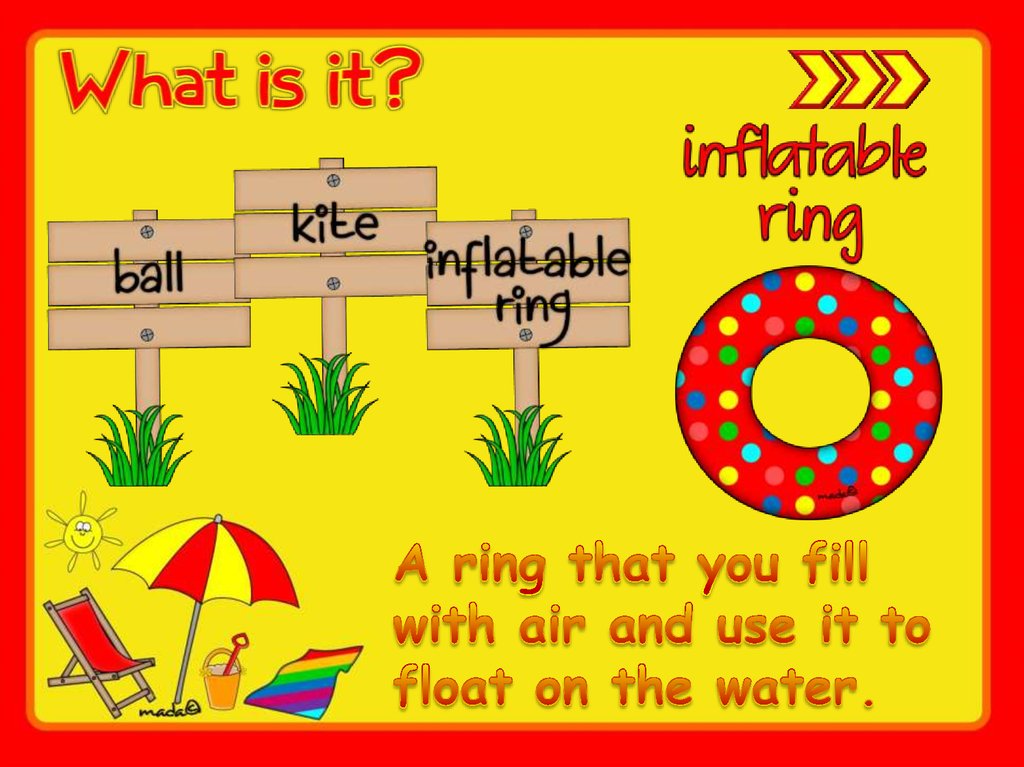 What is it?

inflatable ring

ball

kite

inflatable ring

mada©

A ring that you fill with air and use it to float on the water.

mada©